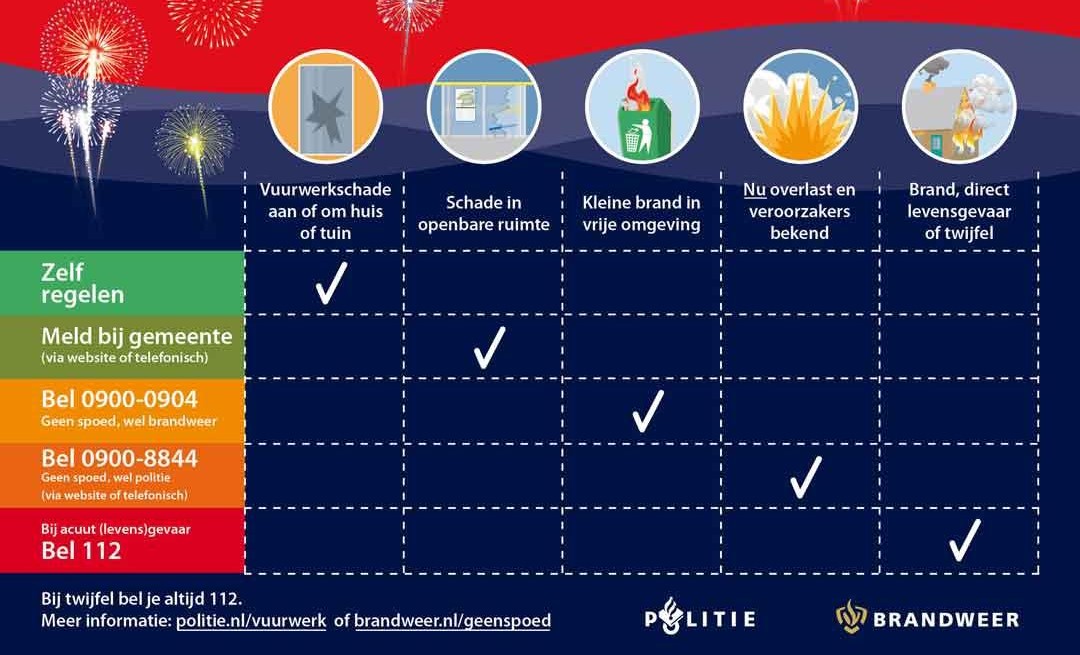 | | Vuurwerkschade aan of om huis of tuin | Schade in openbare ruimte | Kleine brand in vrije omgeving | Nu overlast en veroorzakers bekend | Brand, direct levensgevaar of twijfel |
|---|---|---|---|---|---|
| Zelf regelen | ✓ | | | | |
| Meld bij gemeente (via website of telefonisch) | | ✓ | | | |
| Bel 0900-0904 Geen spoed, wel brandweer | | | ✓ | | |
| Bel 0900-8844 Geen spoed, wel politie (via website of telefonisch) | | | | ✓ | |
| Bij acuut (levens)gevaar Bel 112 | | | | | ✓ |

Bij twijfel bel je altijd 112.
Meer informatie: politie.nl/vuurwerk of brandweer.nl/geenspoed

POLITIE

BRANDWEER